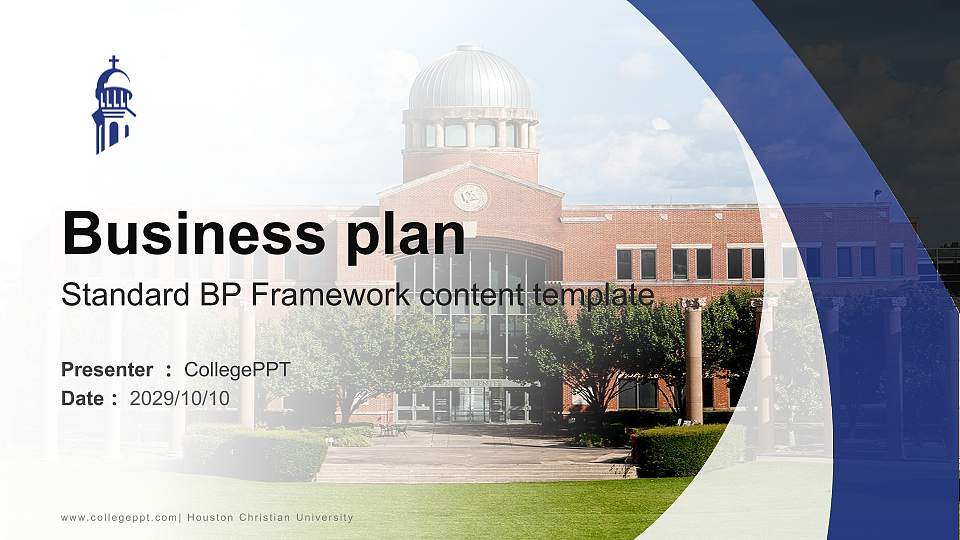 Business plan

Standard BP Framework content template

Presenter : CollegePPT

Date : 2029/10/10

www.collegeppt.com| Houston Christian University